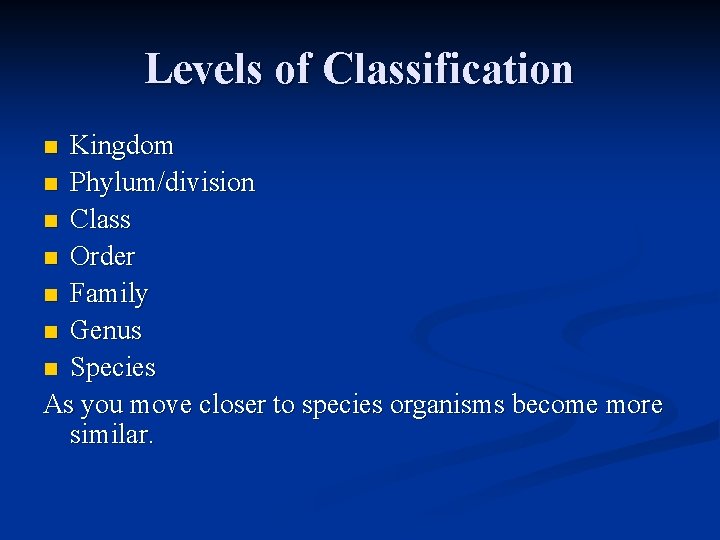 Levels of Classification

- Kingdom
- Phylum/division
- Class
- Order
- Family
- Genus
- Species

As you move closer to species organisms become more similar.